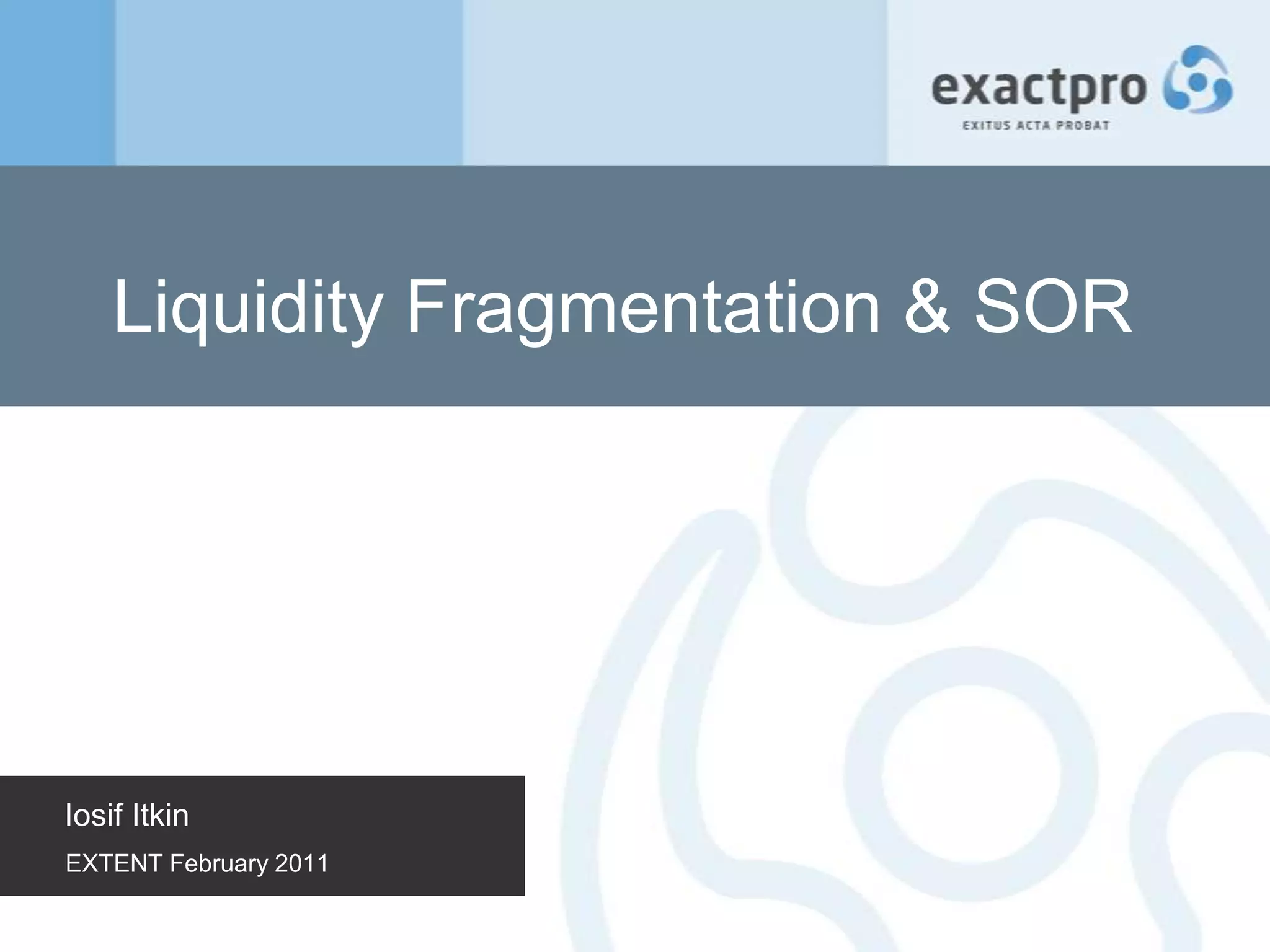 exactpro
EXITUS ACTA PROBAT

Liquidity Fragmentation & SOR

Iosif Itkin

EXTENT February 2011